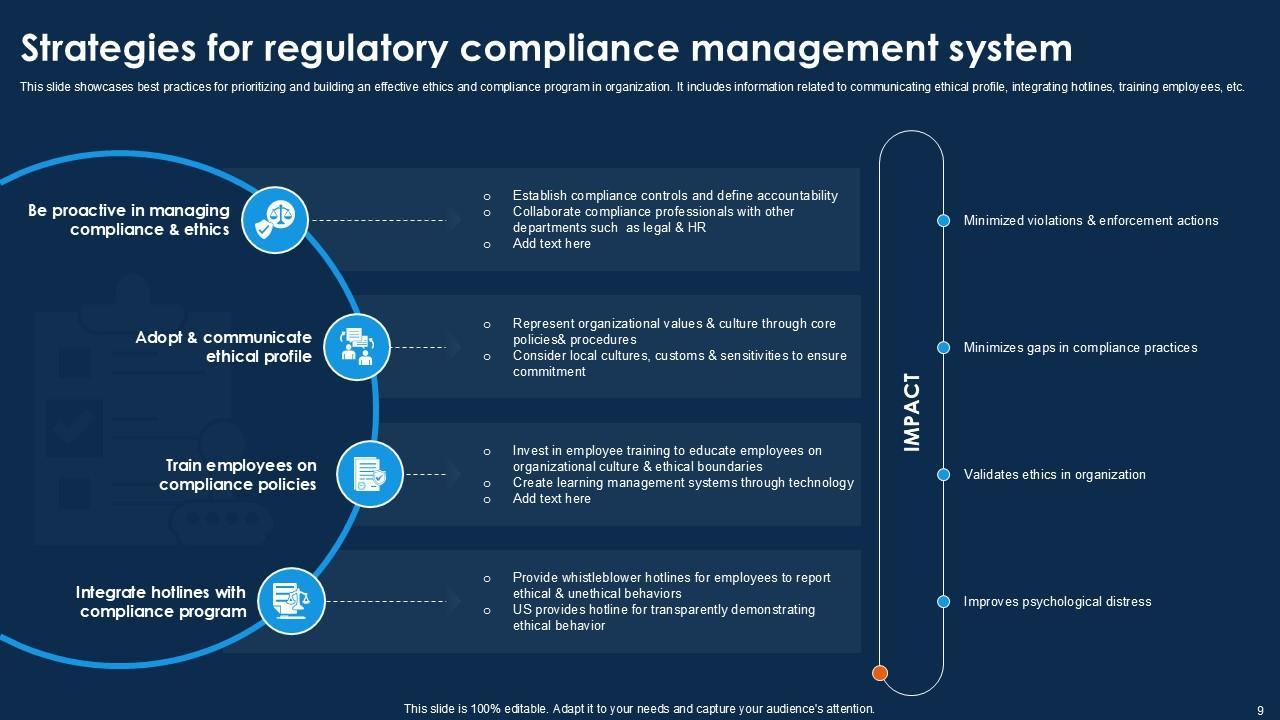 Strategies for regulatory compliance management system

This slide showcases best practices for prioritizing and building an effective ethics and compliance program in organization. It includes information related to communicating ethical profile, integrating hotlines, training employees, etc.

Be proactive in managing compliance & ethics

o Establish compliance controls and define accountability
o Collaborate compliance professionals with other departments such as legal & HR
o Add text here

Adopt & communicate ethical profile

o Represent organizational values & culture through core policies& procedures
o Consider local cultures, customs & sensitivities to ensure commitment

Train employees on compliance policies

o Invest in employee training to educate employees on organizational culture & ethical boundaries
o Create learning management systems through technology
o Add text here

Integrate hotlines with compliance program

o Provide whistleblower hotlines for employees to report ethical & unethical behaviors
o US provides hotline for transparently demonstrating ethical behavior

IMPACT

Minimized violations & enforcement actions

Minimizes gaps in compliance practices

Validates ethics in organization

Improves psychological distress

This slide is 100% editable. Adapt it to your needs and capture your audience's attention.

9